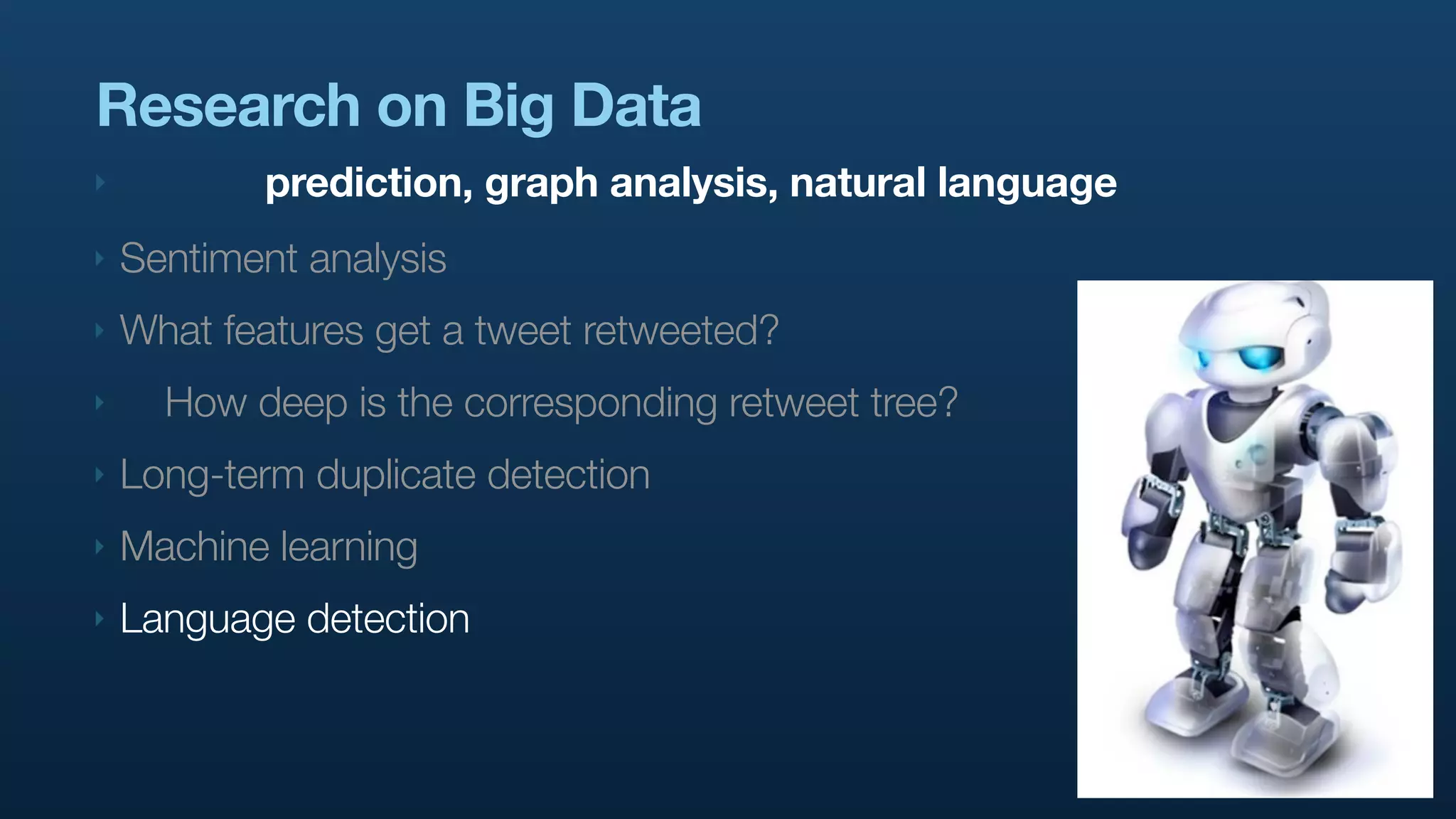 Research on Big Data

prediction, graph analysis, natural language

Sentiment analysis

What features get a tweet retweeted?

How deep is the corresponding retweet tree?

Long-term duplicate detection

Machine learning

Language detection